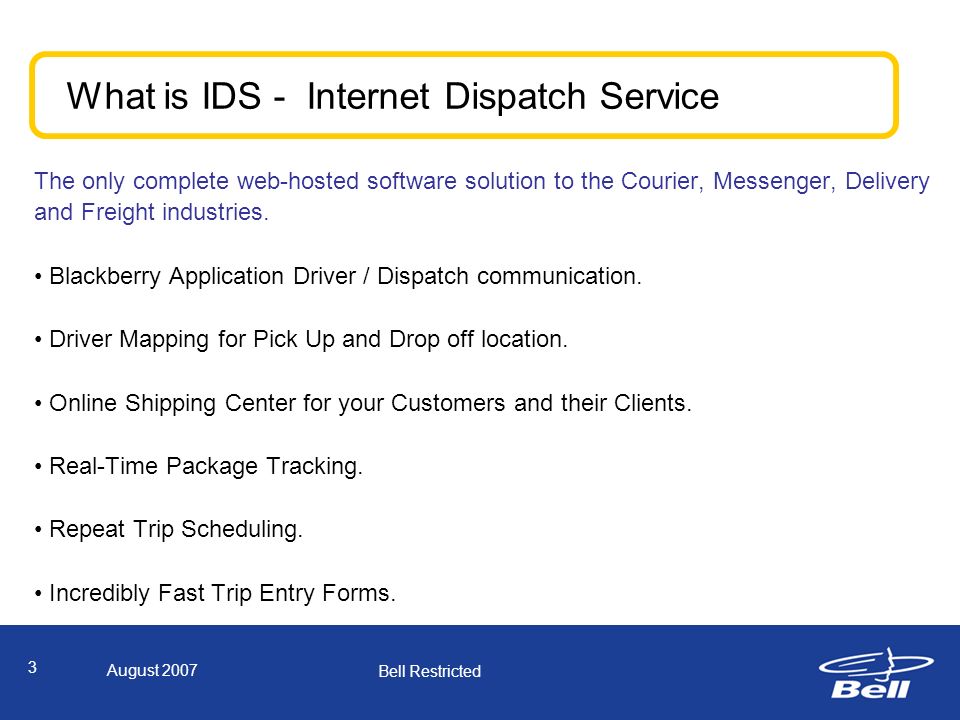 What is IDS - Internet Dispatch Service

The only complete web-hosted software solution to the Courier, Messenger, Delivery and Freight industries.

• Blackberry Application Driver / Dispatch communication.

• Driver Mapping for Pick Up and Drop off location.

• Online Shipping Center for your Customers and their Clients.

• Real-Time Package Tracking.

• Repeat Trip Scheduling.

• Incredibly Fast Trip Entry Forms.

3

August 2007

Bell Restricted

Bell